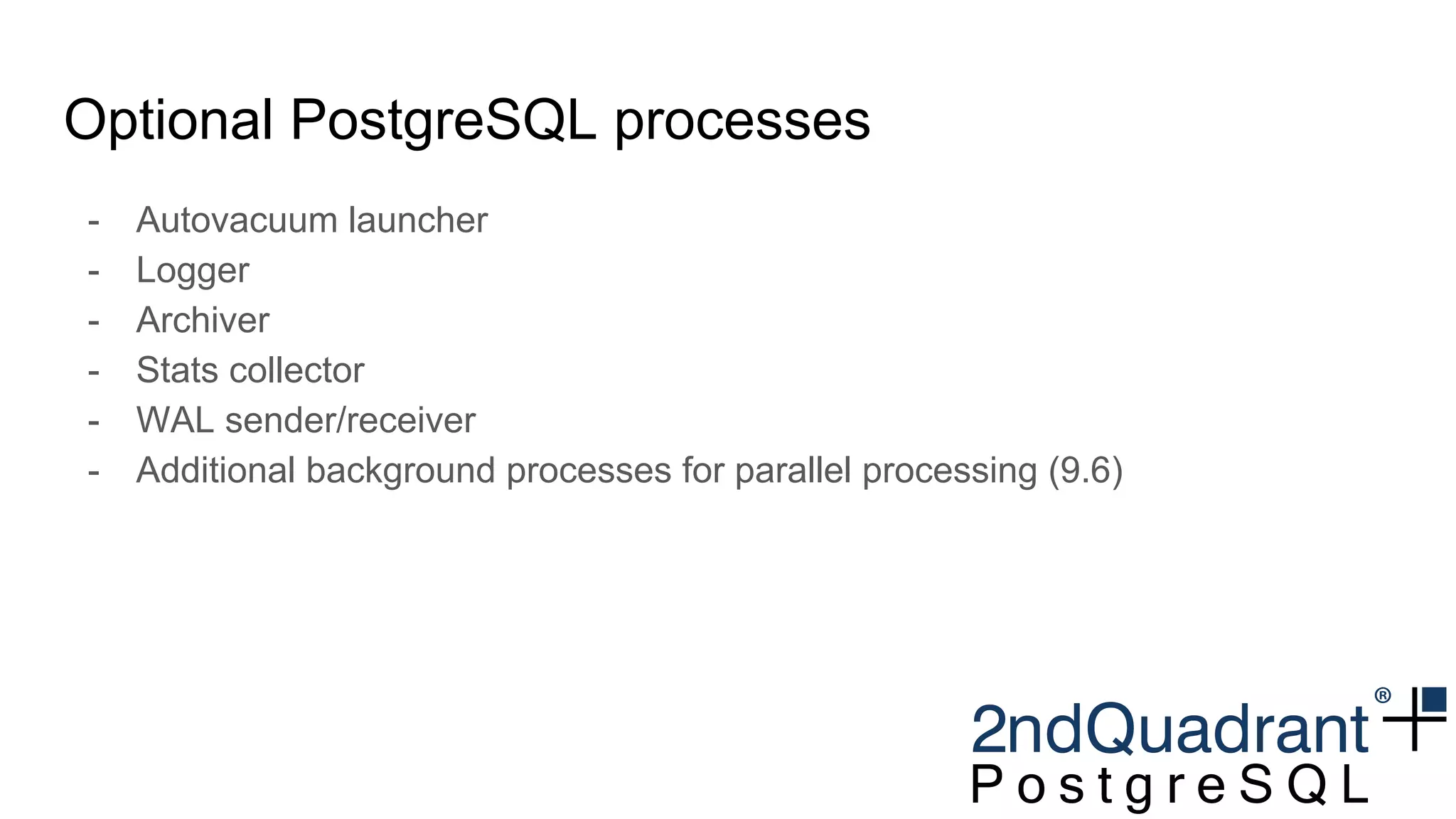 Optional PostgreSQL processes

- Autovacuum launcher
- Logger
- Archiver
- Stats collector
- WAL sender/receiver
- Additional background processes for parallel processing (9.6)

2ndQuadrant®
PostgreSQL